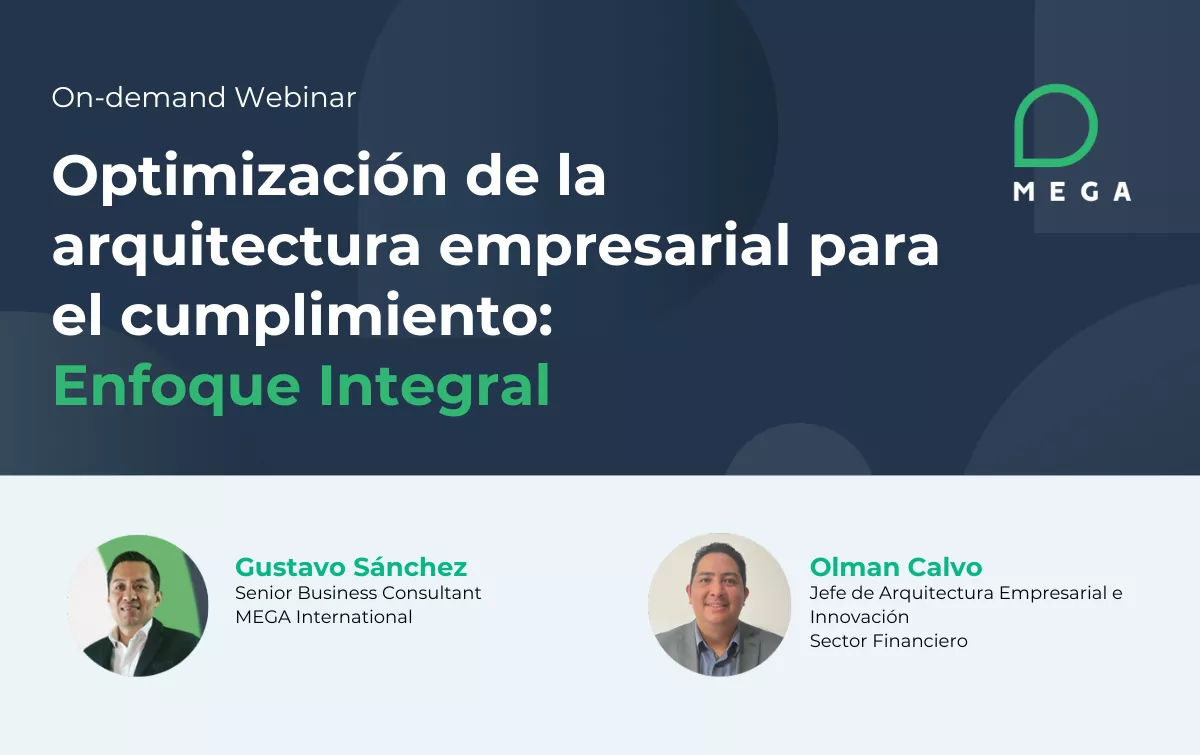 On-demand Webinar

Optimización de la arquitectura empresarial para el cumplimiento: Enfoque Integral

MEGA

Gustavo Sánchez
Senior Business Consultant
MEGA International

Olman Calvo
Jefe de Arquitectura Empresarial e Innovación
Sector Financiero